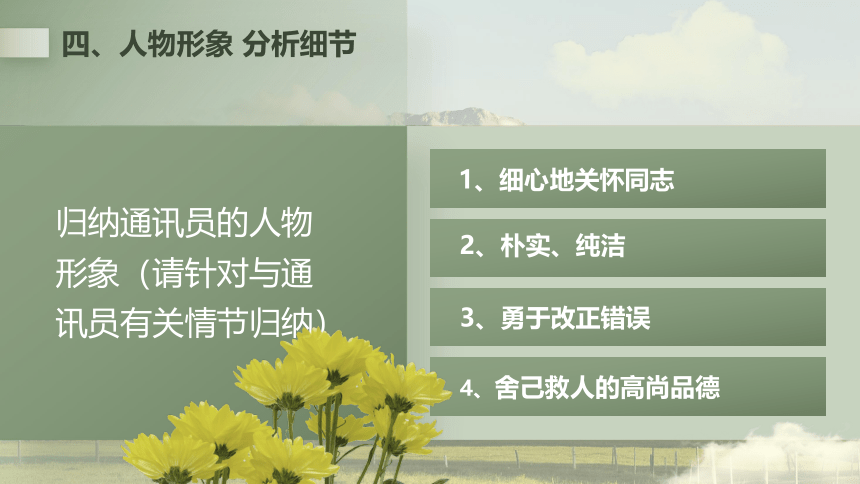 四、人物形象 分析细节

归纳通讯员的人物形象（请针对与通讯员有关情节归纳）

1、细心地关怀同志

2、朴实、纯洁

3、勇于改正错误

4、舍己救人的高尚品德